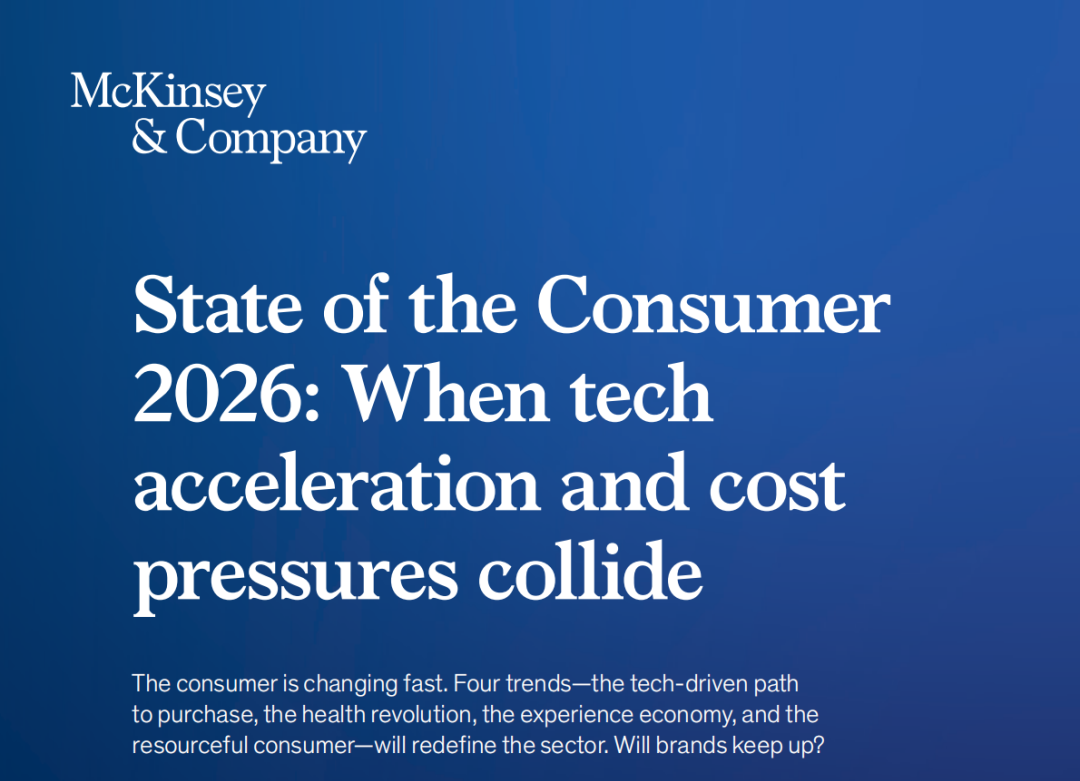 McKinsey
& Company

State of the Consumer 2026: When tech acceleration and cost pressures collide

The consumer is changing fast. Four trends—the tech-driven path to purchase, the health revolution, the experience economy, and the resourceful consumer—will redefine the sector. Will brands keep up?